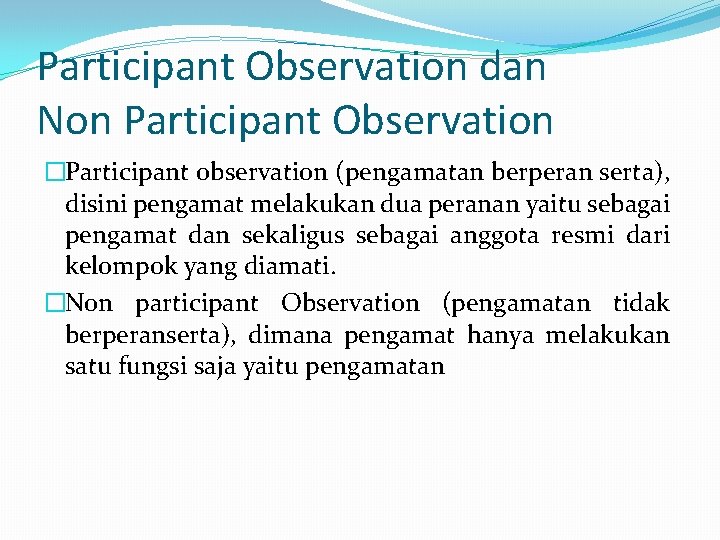 Participant Observation dan Non Participant Observation

□Participant observation (pengamatan berperan serta), disini pengamat melakukan dua peranan yaitu sebagai pengamat dan sekaligus sebagai anggota resmi dari kelompok yang diamati.

□Non participant Observation (pengamatan tidak berperanserta), dimana pengamat hanya melakukan satu fungsi saja yaitu pengamatan